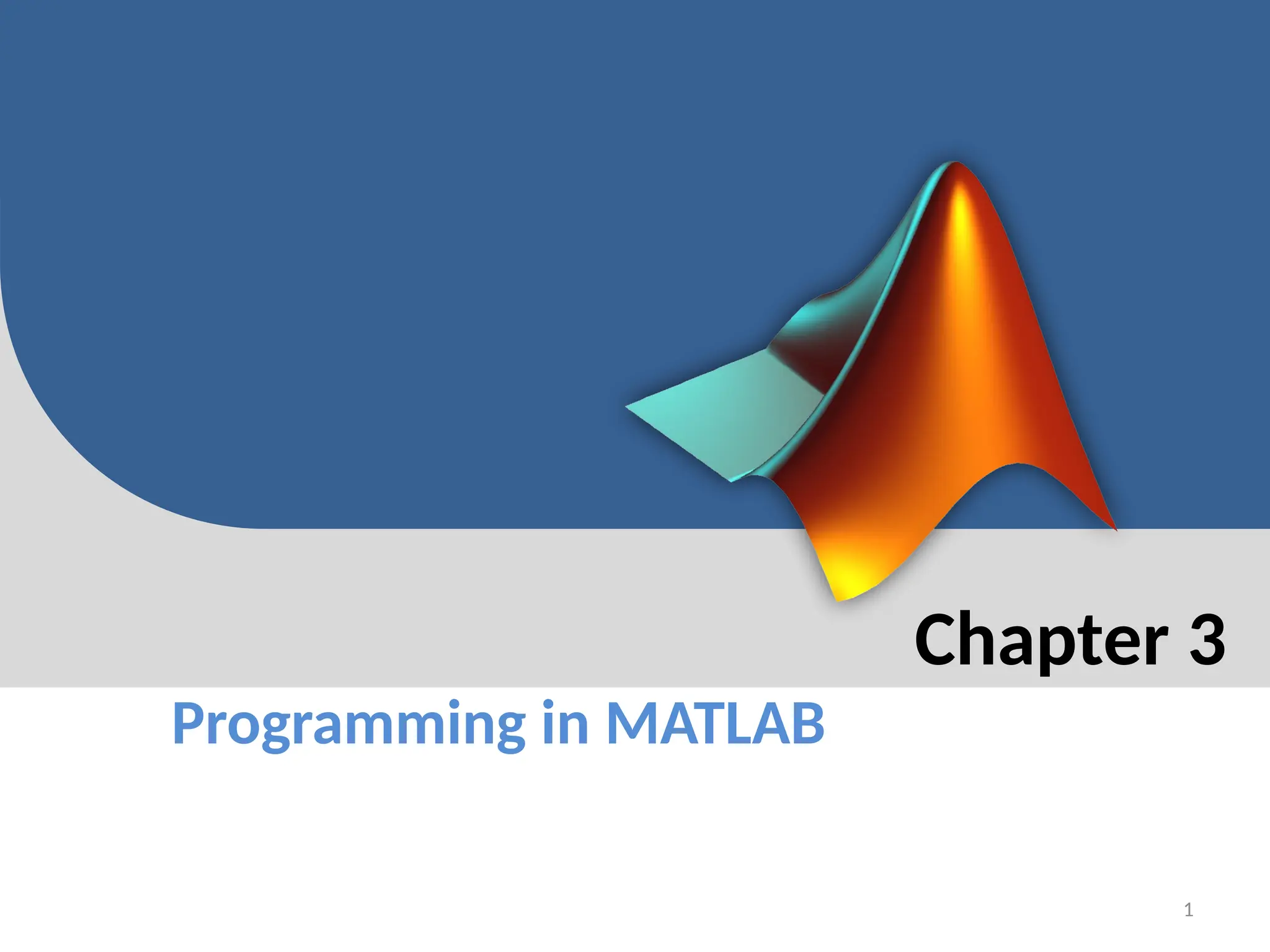 Chapter 3

Programming in MATLAB

1